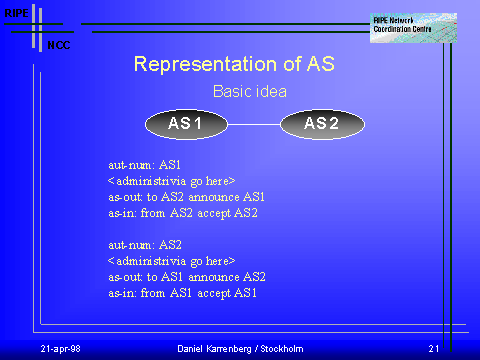 RIPE

NCC

RIPE Network Coordination Centre

Representation of AS

Basic idea

AS1

AS2

aut-num: AS1
<administrivia go here>
as-out: to AS2 announce AS1
as-in: from AS2 accept AS2

aut-num: AS2
<administrivia go here>
as-out: to AS1 announce AS2
as-in: from AS1 accept AS1

21-apr-98

Daniel Karrenberg / Stockholm

21